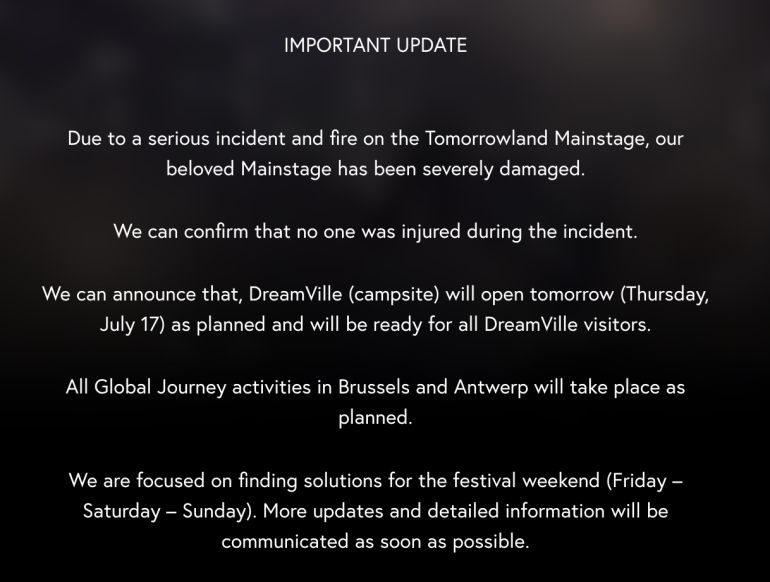 IMPORTANT UPDATE

Due to a serious incident and fire on the Tomorrowland Mainstage, our beloved Mainstage has been severely damaged.

We can confirm that no one was injured during the incident.

We can announce that, DreamVille (campsite) will open tomorrow (Thursday, July 17) as planned and will be ready for all DreamVille visitors.

All Global Journey activities in Brussels and Antwerp will take place as planned.

We are focused on finding solutions for the festival weekend (Friday – Saturday – Sunday). More updates and detailed information will be communicated as soon as possible.